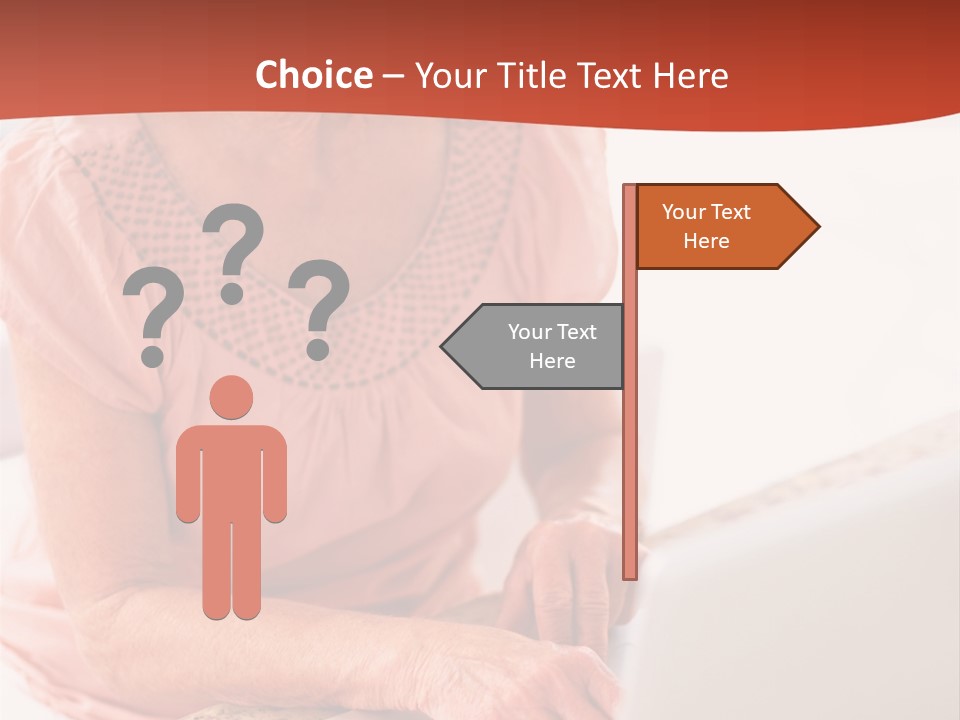 Choice – Your Title Text Here

? ? ?

Your Text Here

Your Text Here